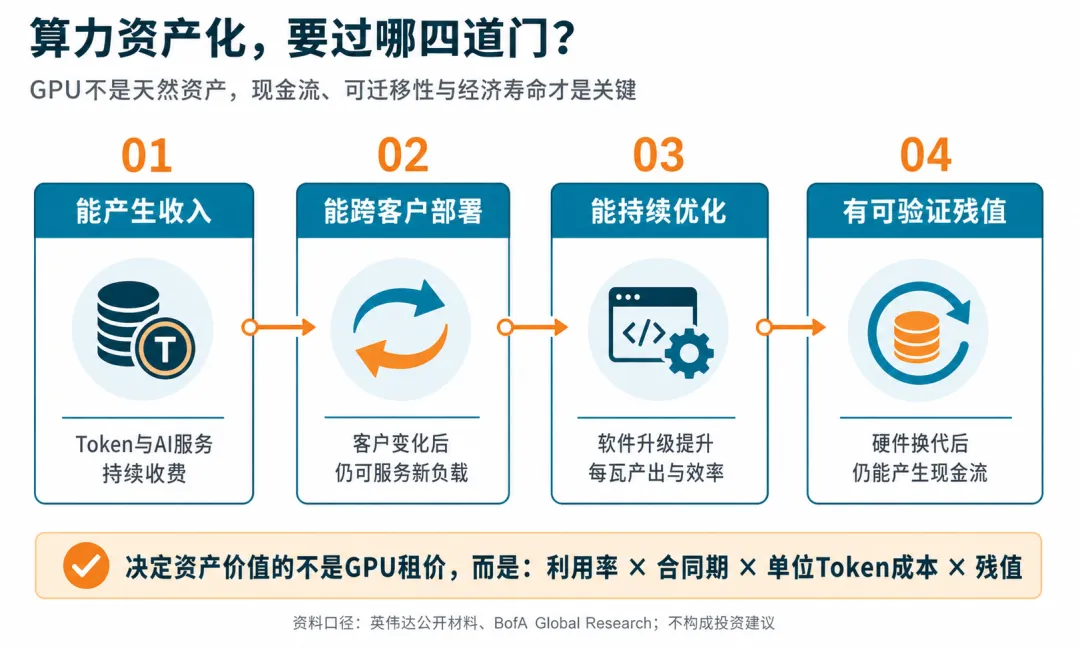 算力资产化，要过哪四道门？

GPU不是天然资产，现金流、可迁移性与经济寿命才是关键

01
能产生收入
T
Token与AI服务持续收费

02
能跨客户部署
客户变化后仍可服务新负载

03
能持续优化
</>
软件升级提升每瓦产出与效率

04
有可验证残值
硬件换代后仍能产生现金流

决定资产价值的不是GPU租价，而是：利用率 × 合同期 × 单位Token成本 × 残值

资料口径：英伟达公开材料、BofA Global Research；不构成投资建议